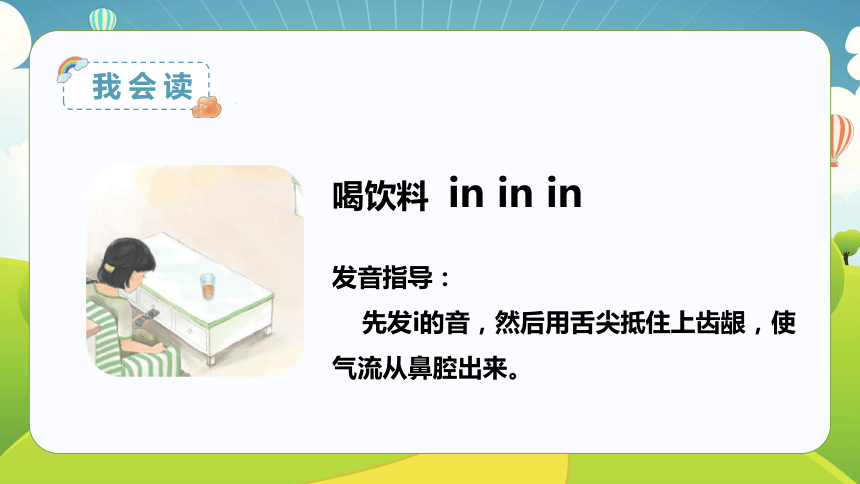 我会读

喝饮料 in in in

发音指导：

先发i的音，然后用舌尖抵住上齿龈，使气流从鼻腔出来。